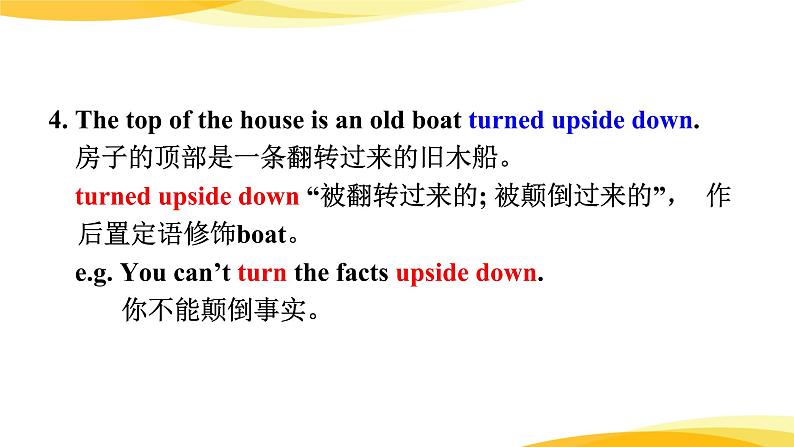 4. The top of the house is an old boat turned upside down.
房子的顶部是一条翻转过来的旧木船。
turned upside down “被翻转过来的; 被颠倒过来的”， 作后置定语修饰boat。
e.g. You can’t turn the facts upside down.
你不能颠倒事实。